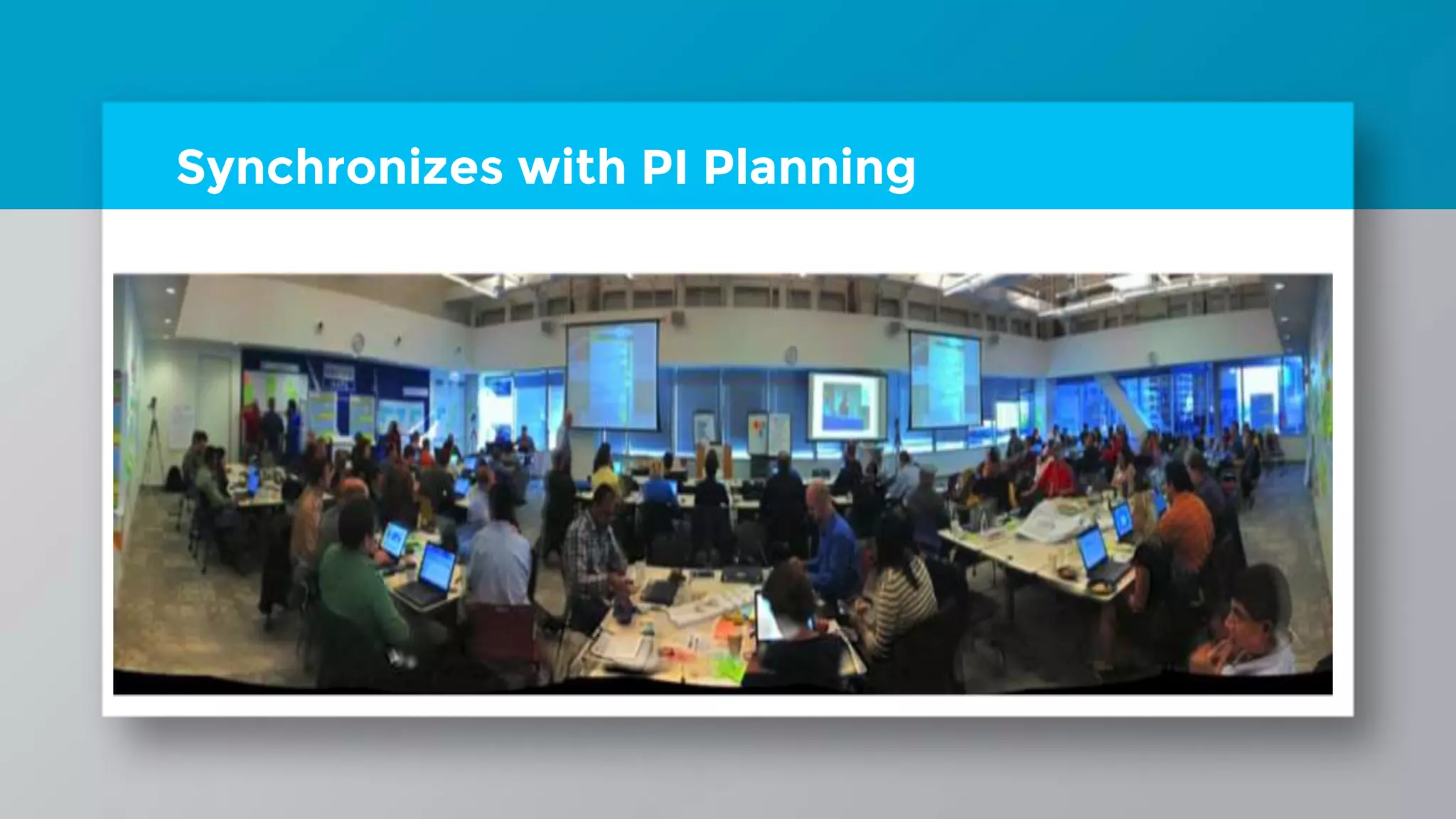 Synchronizes with PI Planning